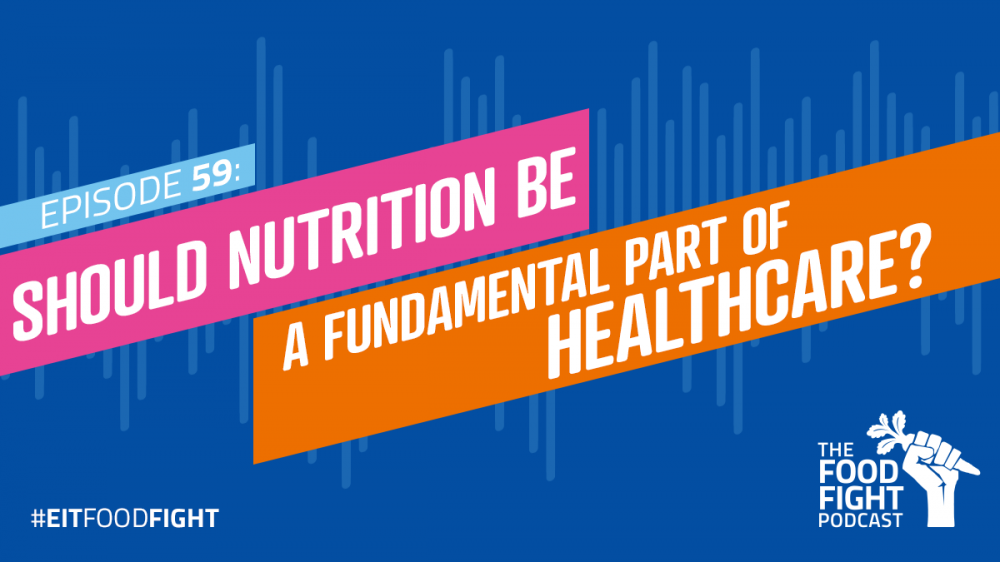 EPISODE 59:

SHOULD NUTRITION BE A FUNDAMENTAL PART OF HEALTHCARE?

#EITFOODFIGHT

THE FOOD FIGHT PODCAST